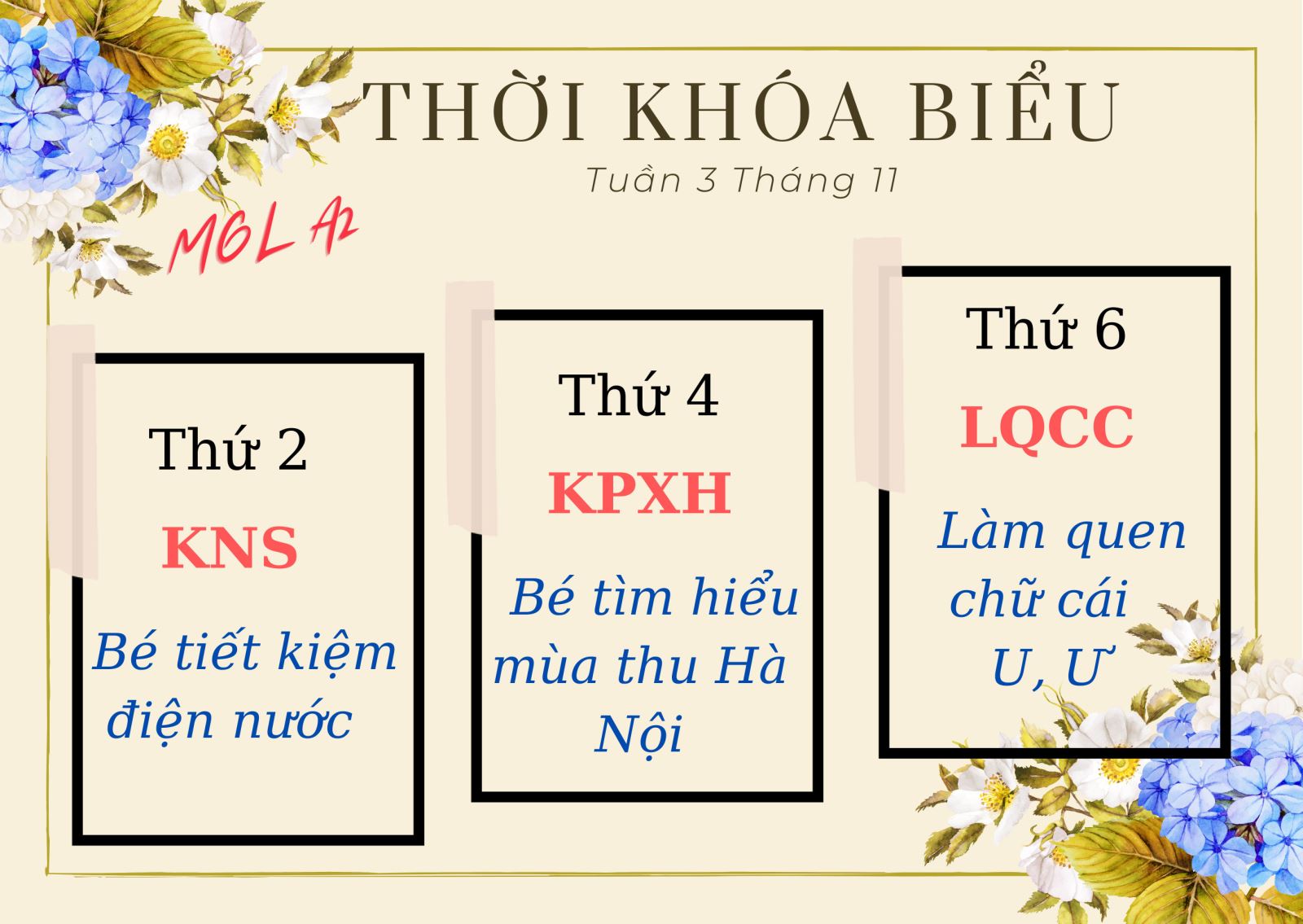 THỜI KHÓA BIỂU

Tuần 3 Tháng 11

MGL A2

Thứ 2

KNS

Bé tiết kiệm điện nước

Thứ 4

KPXH

Bé tìm hiểu mùa thu Hà Nội

Thứ 6

LQCC

Làm quen chữ cái U, Ư